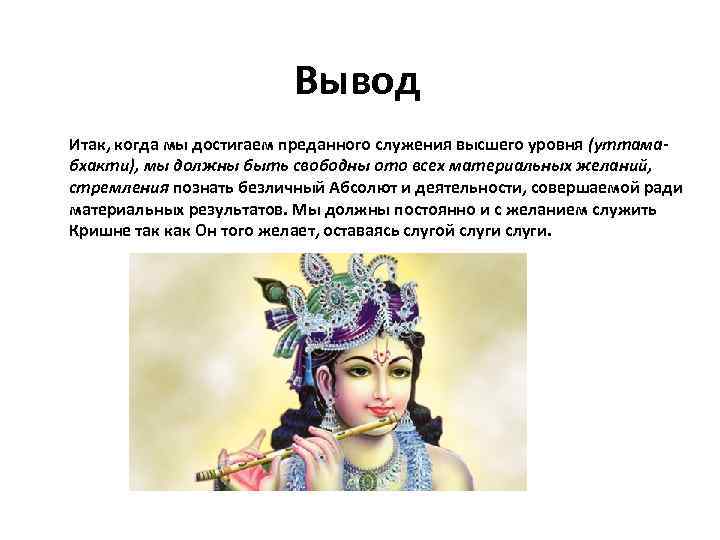 Вывод

Итак, когда мы достигаем преданного служения высшего уровня (уттама-бхакти), мы должны быть свободны ото всех материальных желаний, стремления познать безличный Абсолют и деятельности, совершаемой ради материальных результатов. Мы должны постоянно и с желанием служить Кришне так как Он того желает, оставаясь слугой слуги слуги.